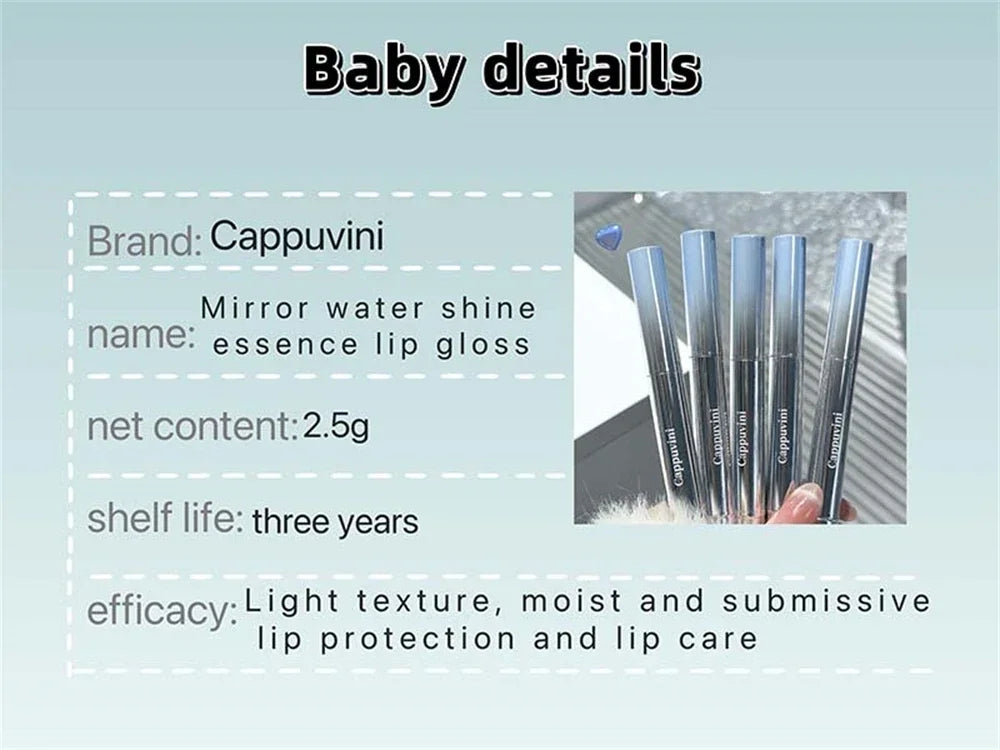 Baby details

Brand: Cappuvini

name: Mirror water shine essence lip gloss

net content: 2.5g

shelf life: three years

efficacy: Light texture, moist and submissive lip protection and lip care

Cappuvini
Cappuvini
Cappuvini
Cappuvini
Cappuvini